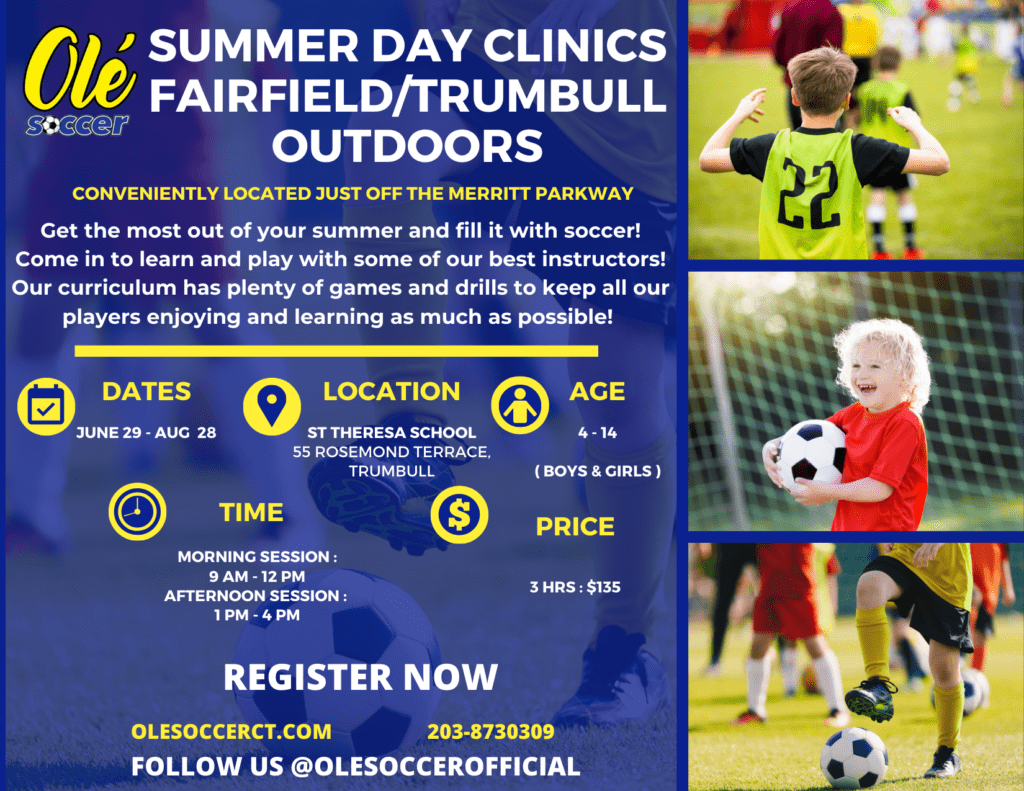 Olé soccer

SUMMER DAY CLINICS FAIRFIELD/TRUMBULL OUTDOORS

CONVENIENTLY LOCATED JUST OFF THE MERRITT PARKWAY

Get the most out of your summer and fill it with soccer! Come in to learn and play with some of our best instructors! Our curriculum has plenty of games and drills to keep all our players enjoying and learning as much as possible!

DATES
JUNE 29 - AUG 28

LOCATION
ST THERESA SCHOOL
55 ROSEMOND TERRACE, TRUMBULL

AGE
4 - 14
( BOYS & GIRLS )

TIME
MORNING SESSION :
9 AM - 12 PM
AFTERNOON SESSION :
1 PM - 4 PM

PRICE
3 HRS : $135

REGISTER NOW

OLESOCCERCT.COM 203-8730309

FOLLOW US @OLESOCCEROFFICIAL

22